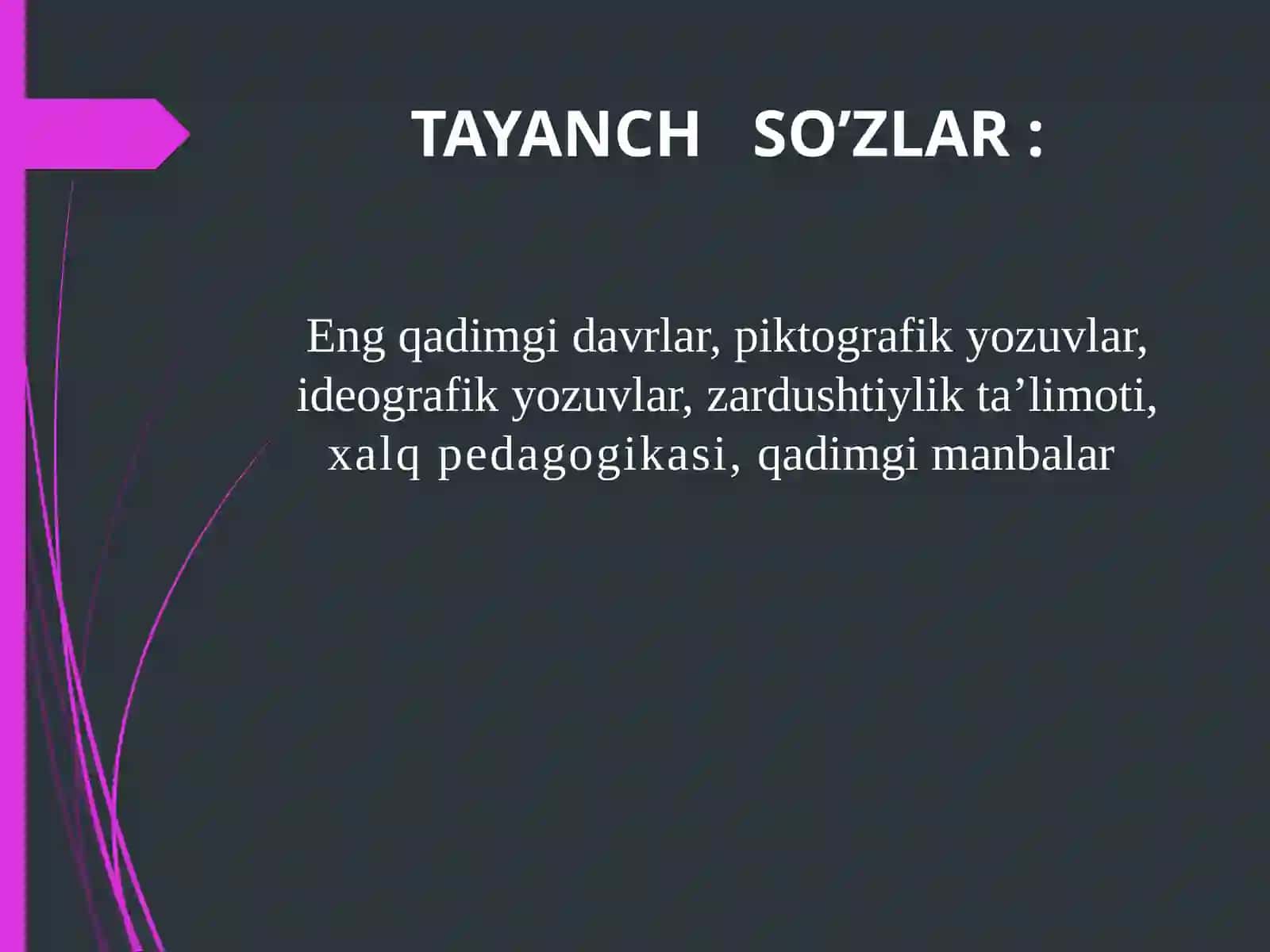 TAYANCH SO’ZLAR :

Eng qadimgi davrlar, piktografik yozuvlar, ideografik yozuvlar, zardushtiylik ta’limoti, xalq pedagogikasi, qadimgi manbalar